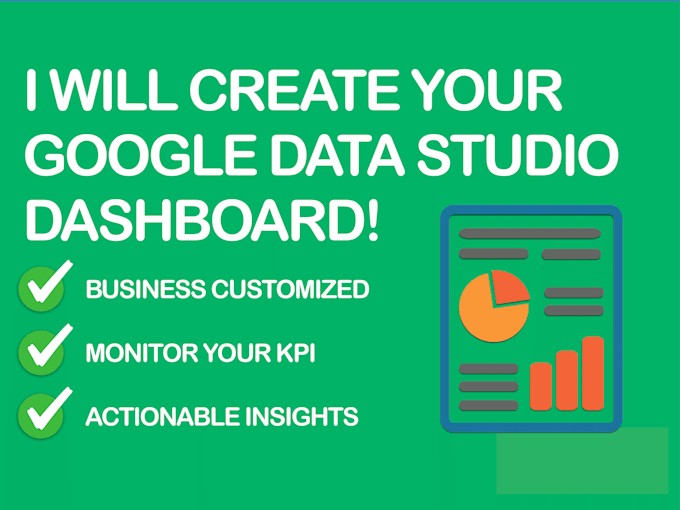 I WILL CREATE YOUR GOOGLE DATA STUDIO DASHBOARD!

BUSINESS CUSTOMIZED

MONITOR YOUR KPI

ACTIONABLE INSIGHTS